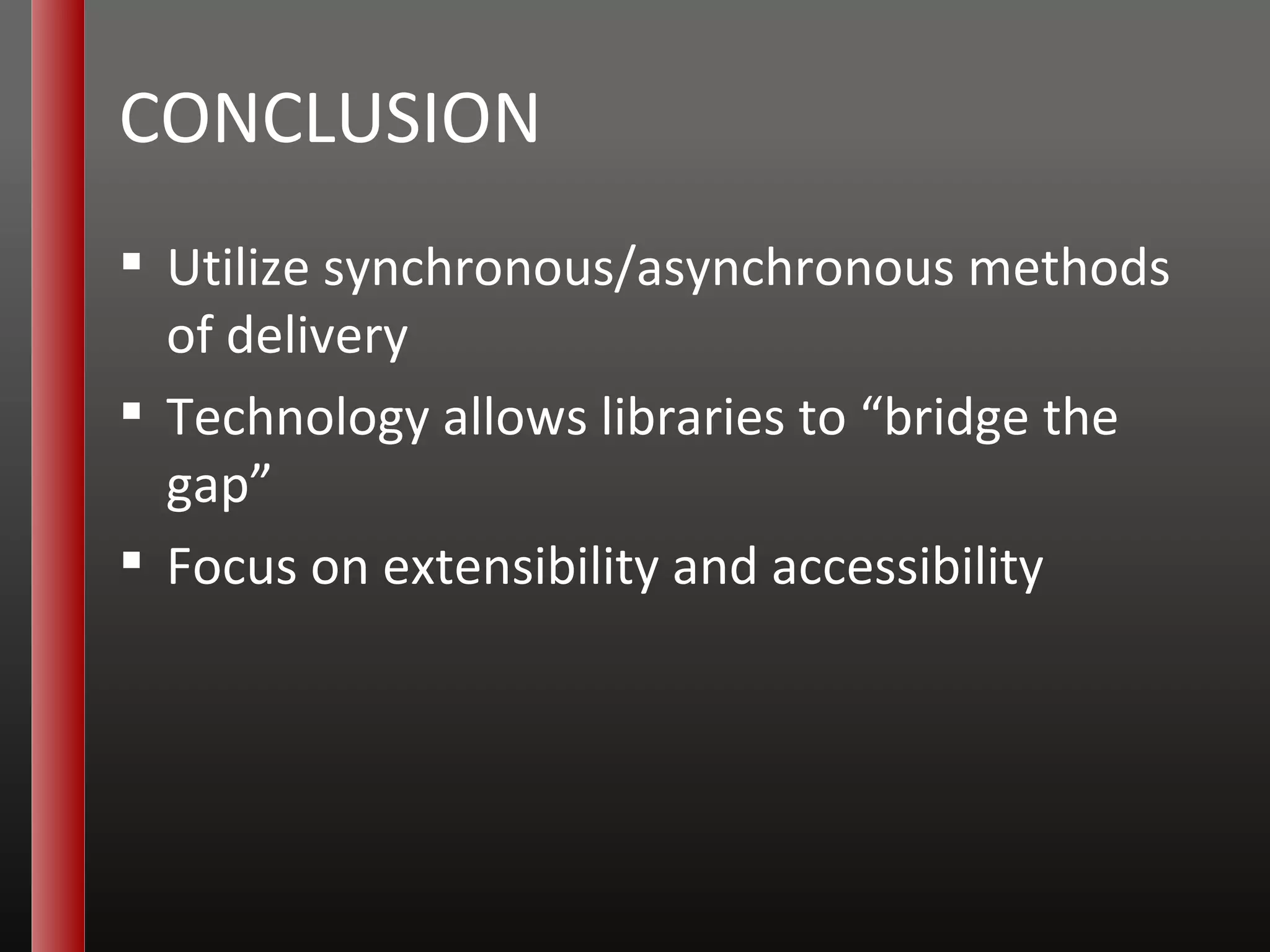 CONCLUSION

▪ Utilize synchronous/asynchronous methods of delivery

▪ Technology allows libraries to “bridge the gap”

▪ Focus on extensibility and accessibility